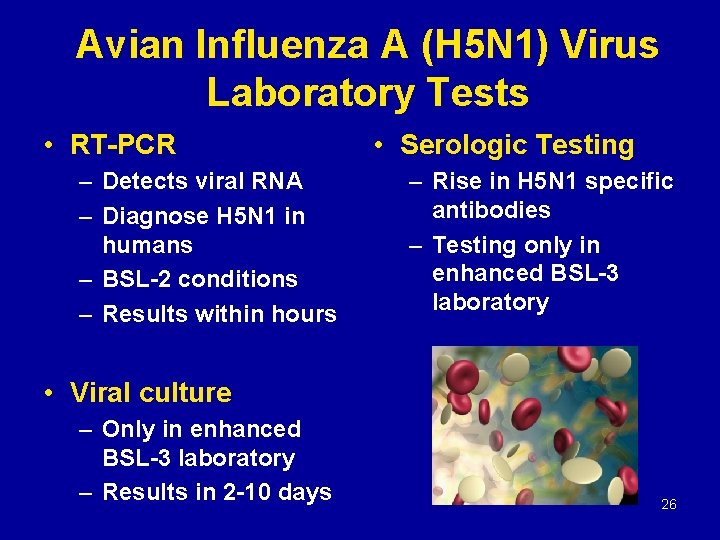 Avian Influenza A (H5N1) Virus Laboratory Tests

• RT-PCR
– Detects viral RNA
– Diagnose H5N1 in humans
– BSL-2 conditions
– Results within hours

• Viral culture
– Only in enhanced BSL-3 laboratory
– Results in 2-10 days

• Serologic Testing
– Rise in H5N1 specific antibodies
– Testing only in enhanced BSL-3 laboratory

26